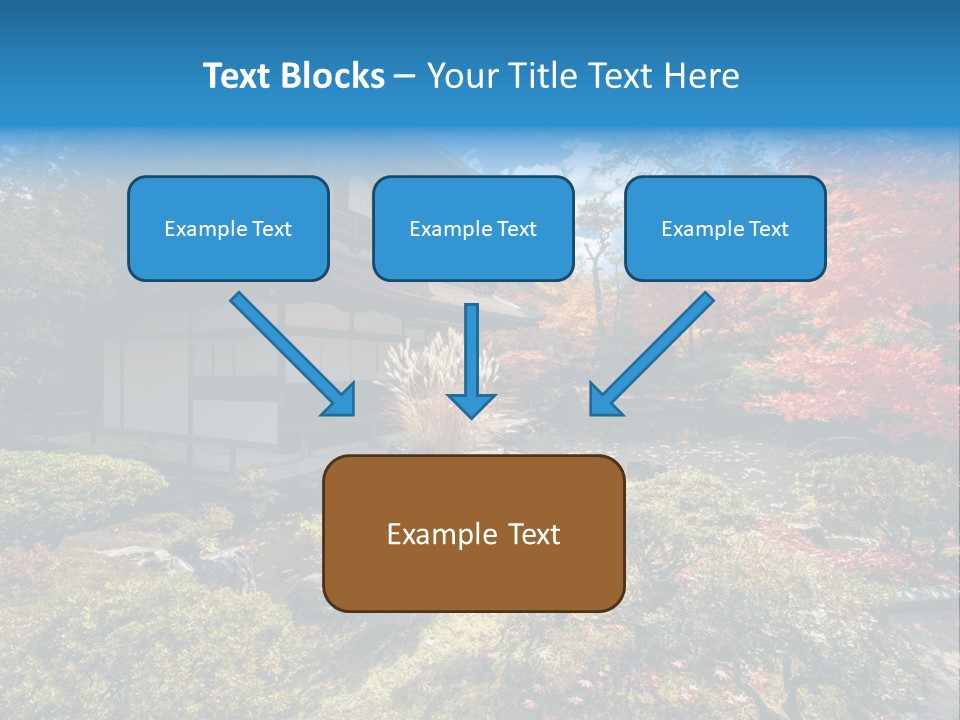 Text Blocks – Your Title Text Here

Example Text

Example Text

Example Text

Example Text